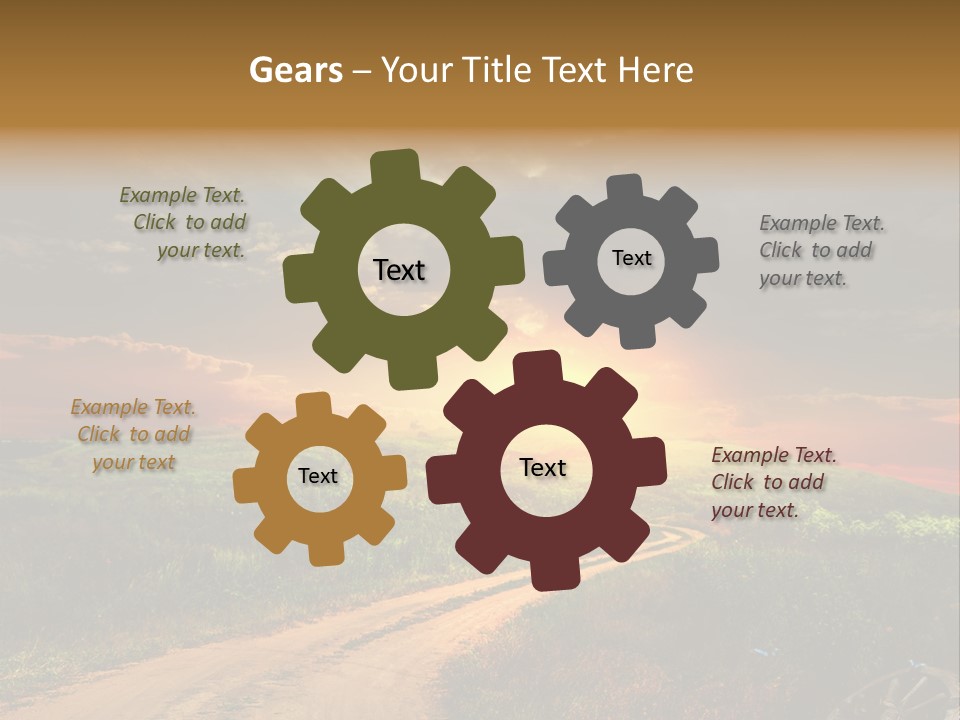 Gears – Your Title Text Here

Example Text. Click to add your text.

Text

Text

Example Text. Click to add your text.

Example Text. Click to add your text

Text

Text

Example Text. Click to add your text.